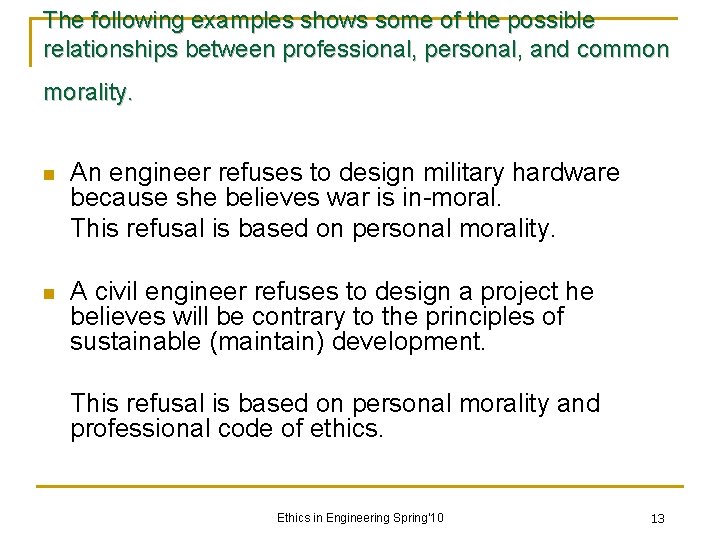 The following examples shows some of the possible relationships between professional, personal, and common morality.

An engineer refuses to design military hardware because she believes war is in-moral.
This refusal is based on personal morality.

A civil engineer refuses to design a project he believes will be contrary to the principles of sustainable (maintain) development.

This refusal is based on personal morality and professional code of ethics.

Ethics in Engineering Spring'10

13